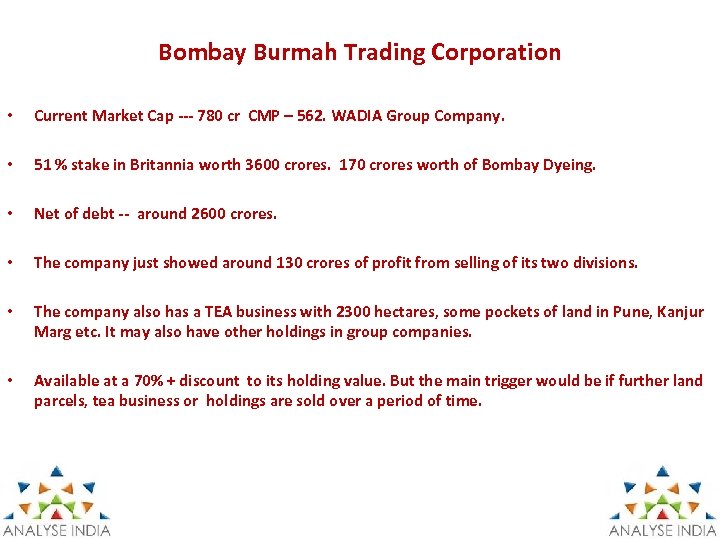 Bombay Burmah Trading Corporation

• Current Market Cap --- 780 cr CMP – 562. WADIA Group Company.

• 51 % stake in Britannia worth 3600 crores. 170 crores worth of Bombay Dyeing.

• Net of debt -- around 2600 crores.

• The company just showed around 130 crores of profit from selling of its two divisions.

• The company also has a TEA business with 2300 hectares, some pockets of land in Pune, Kanjur Marg etc. It may also have other holdings in group companies.

• Available at a 70% + discount to its holding value. But the main trigger would be if further land parcels, tea business or holdings are sold over a period of time.

ANALYSE INDIA

ANALYSE INDIA